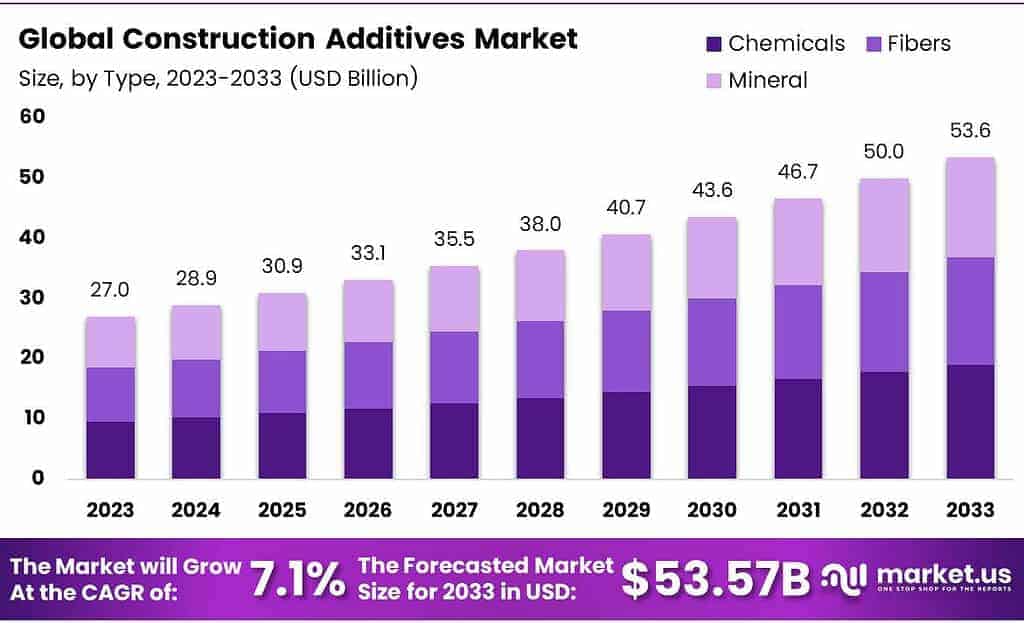 Global Construction Additives Market
Size, by Type, 2023-2033 (USD Billion)

Chemicals
Fibers
Mineral

60
50
40
30
20
10
0

27.0
28.9
30.9
33.1
35.5
38.0
40.7
43.6
46.7
50.0
53.6

2023
2024
2025
2026
2027
2028
2029
2030
2031
2032
2033

The Market will Grow At the CAGR of: 7.1%
The Forecasted Market Size for 2033 in USD: $53.57B

market.us
ONE STOP SHOP FOR THE REPORTS